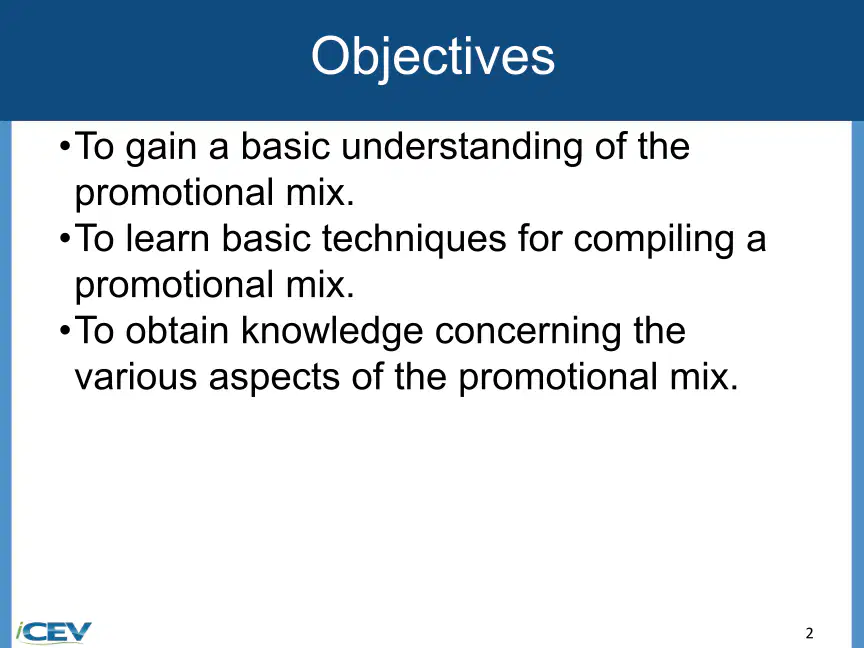 Objectives

•To gain a basic understanding of the promotional mix.
•To learn basic techniques for compiling a promotional mix.
•To obtain knowledge concerning the various aspects of the promotional mix.

iCEV

2